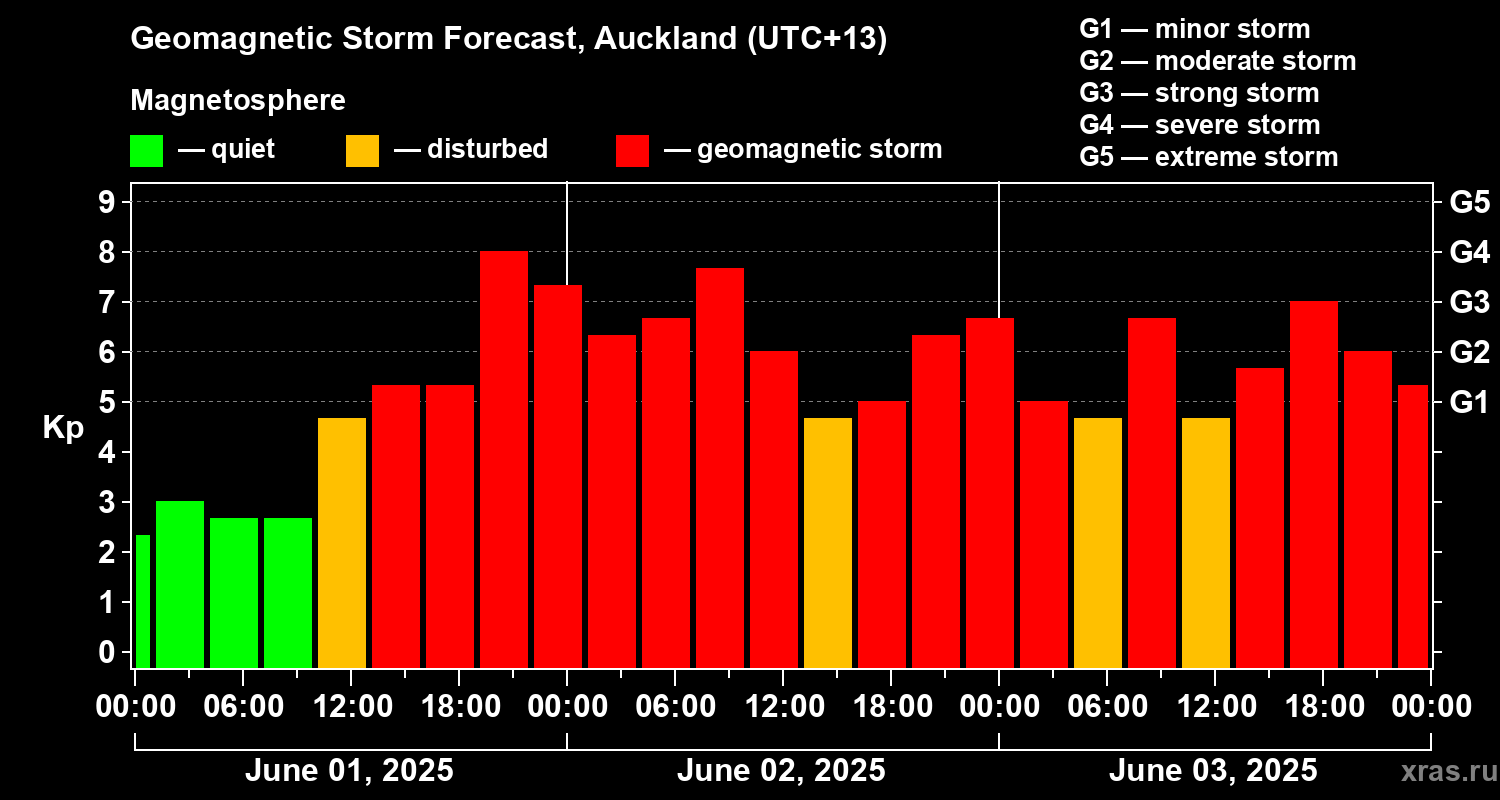 Geomagnetic Storm Forecast, Auckland (UTC+13)

Magnetosphere

— quiet — disturbed — geomagnetic storm

G1 — minor storm
G2 — moderate storm
G3 — strong storm
G4 — severe storm
G5 — extreme storm

Kp

9
8
7
6
5
4
3
2
1
0

G5
G4
G3
G2
G1

00:00 06:00 12:00 18:00 00:00 06:00 12:00 18:00 00:00 06:00 12:00 18:00 00:00

June 01, 2025
June 02, 2025
June 03, 2025

xras.ru